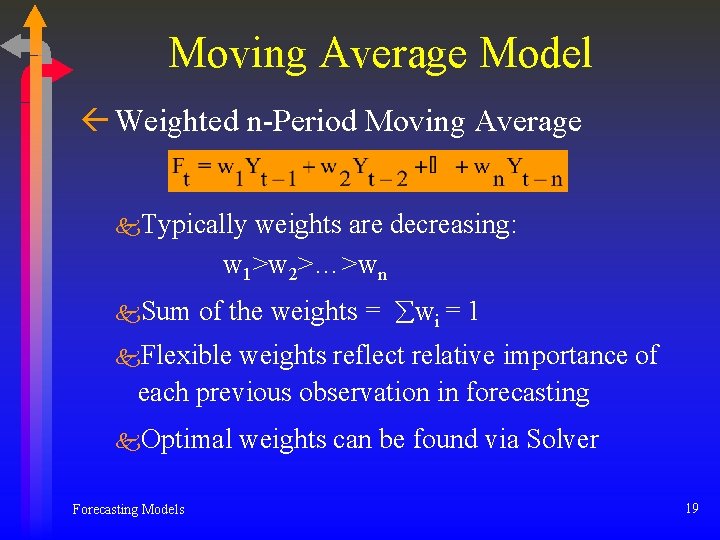 Moving Average Model

Weighted n-Period Moving Average

$F_t = w_1 Y_{t-1} + w_2 Y_{t-2} + \square + w_n Y_{t-n}$

Typically weights are decreasing:

$w_1 > w_2 > \ldots > w_n$

Sum of the weights = $\sum w_i = 1$

Flexible weights reflect relative importance of each previous observation in forecasting

Optimal weights can be found via Solver

Forecasting Models

19